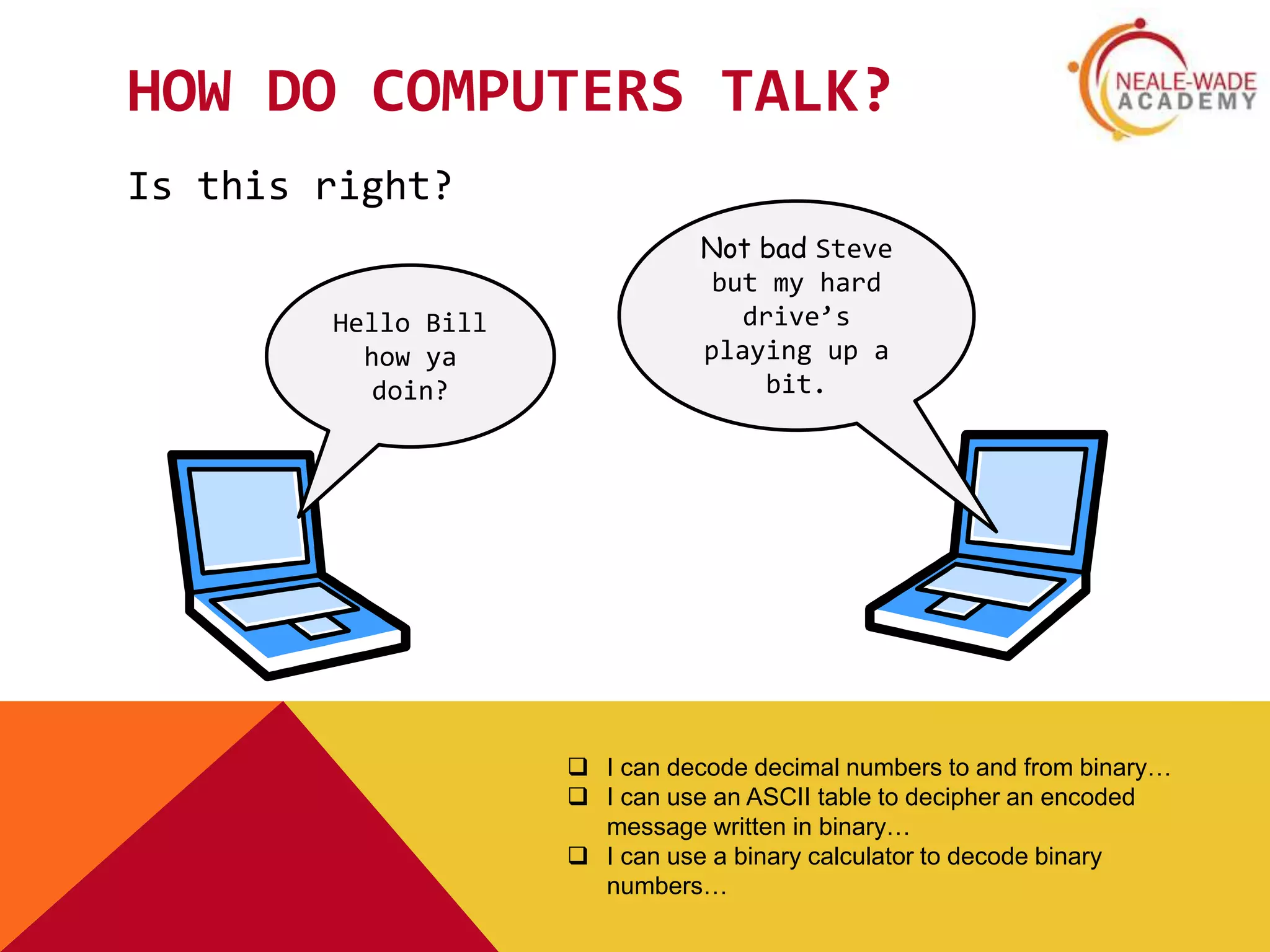 HOW DO COMPUTERS TALK?

NEALE-WADE ACADEMY

Is this right?

Hello Bill how ya doin?

Not bad Steve but my hard drive's playing up a bit.

❑ I can decode decimal numbers to and from binary…
❑ I can use an ASCII table to decipher an encoded message written in binary…
❑ I can use a binary calculator to decode binary numbers…